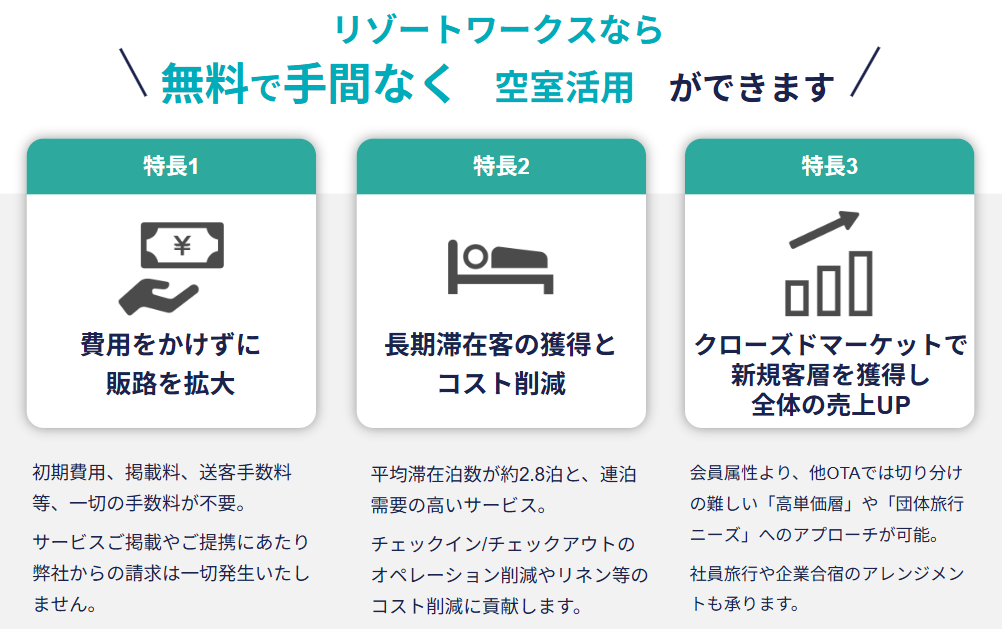 リゾートワークスなら

無料で手間なく 空室活用 ができます

特長1

¥

費用をかけずに販路を拡大

初期費用、掲載料、送客手数料等、一切の手数料が不要。

サービスご掲載やご提携にあたり弊社からの請求は一切発生いたしません。

特長2

長期滞在客の獲得とコスト削減

平均滞在泊数が約2.8泊と、連泊需要の高いサービス。

チェックイン/チェックアウトのオペレーション削減やリネン等のコスト削減に貢献します。

特長3

クローズドマーケットで新規客層を獲得し全体の売上UP

会員属性より、他OTAでは切り分けの難しい「高単価層」や「団体旅行ニーズ」へのアプローチが可能。

社員旅行や企業合宿のアレンジメントも承ります。